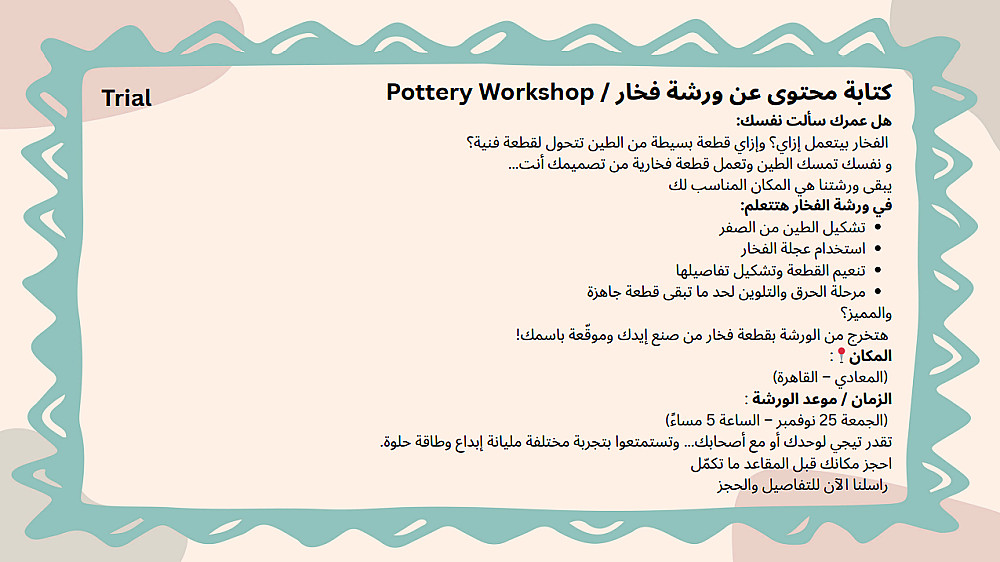 Trial

كتابة محتوى عن ورشة فخار / Pottery Workshop

هل عمرك سألت نفسك:
الفخار بيتعمل إزاي؟ وإزاي قطعة بسيطة من الطين تتحول لقطعة فنية؟
و نفسك تمسك الطين وتعمل قطعة فخارية من تصميمك أنت...
يبقى ورشتنا هي المكان المناسب لك
في ورشة الفخار هتتعلم:
• تشكيل الطين من الصفر
• استخدام عجلة الفخار
• تنعيم القطعة وتشكيل تفاصيلها
• مرحلة الحرق والتلوين لحد ما تبقى قطعة جاهزة
والمميز؟
هتخرج من الورشة بقطعة فخار من صنع إيدك وموقّعة باسمك!
المكان📍:
(المعادي – القاهرة)
الزمان / موعد الورشة :
(الجمعة 25 نوفمبر – الساعة 5 مساءً)
تقدر تيجي لوحدك أو مع أصحابك... وتستمتعوا بتجربة مختلفة مليانة إبداع وطاقة حلوة.
احجز مكانك قبل المقاعد ما تكمّل
راسلنا الآن للتفاصيل والحجز